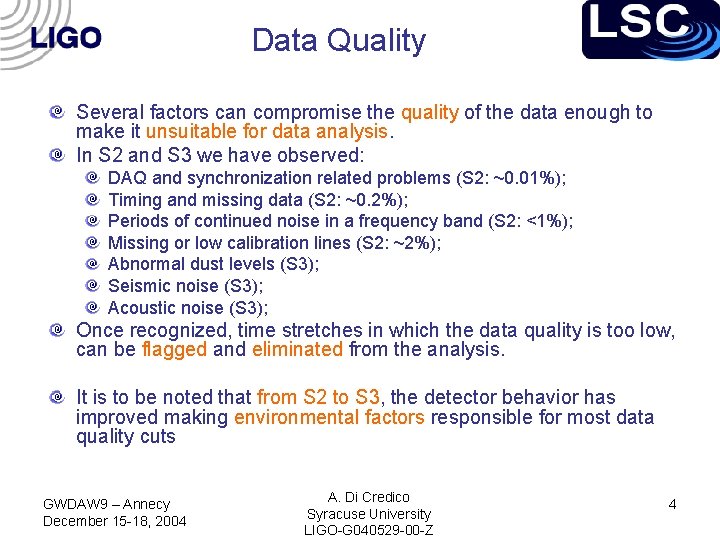 LIGO

Data Quality

LSC

Several factors can compromise the quality of the data enough to make it unsuitable for data analysis.

In S2 and S3 we have observed:

DAQ and synchronization related problems (S2: ~0.01%);

Timing and missing data (S2: ~0.2%);

Periods of continued noise in a frequency band (S2: <1%);

Missing or low calibration lines (S2: ~2%);

Abnormal dust levels (S3);

Seismic noise (S3);

Acoustic noise (S3);

Once recognized, time stretches in which the data quality is too low, can be flagged and eliminated from the analysis.

It is to be noted that from S2 to S3, the detector behavior has improved making environmental factors responsible for most data quality cuts

GWDAW9 – Annecy
December 15-18, 2004

A. Di Credico
Syracuse University
LIGO-G040529-00-Z

4